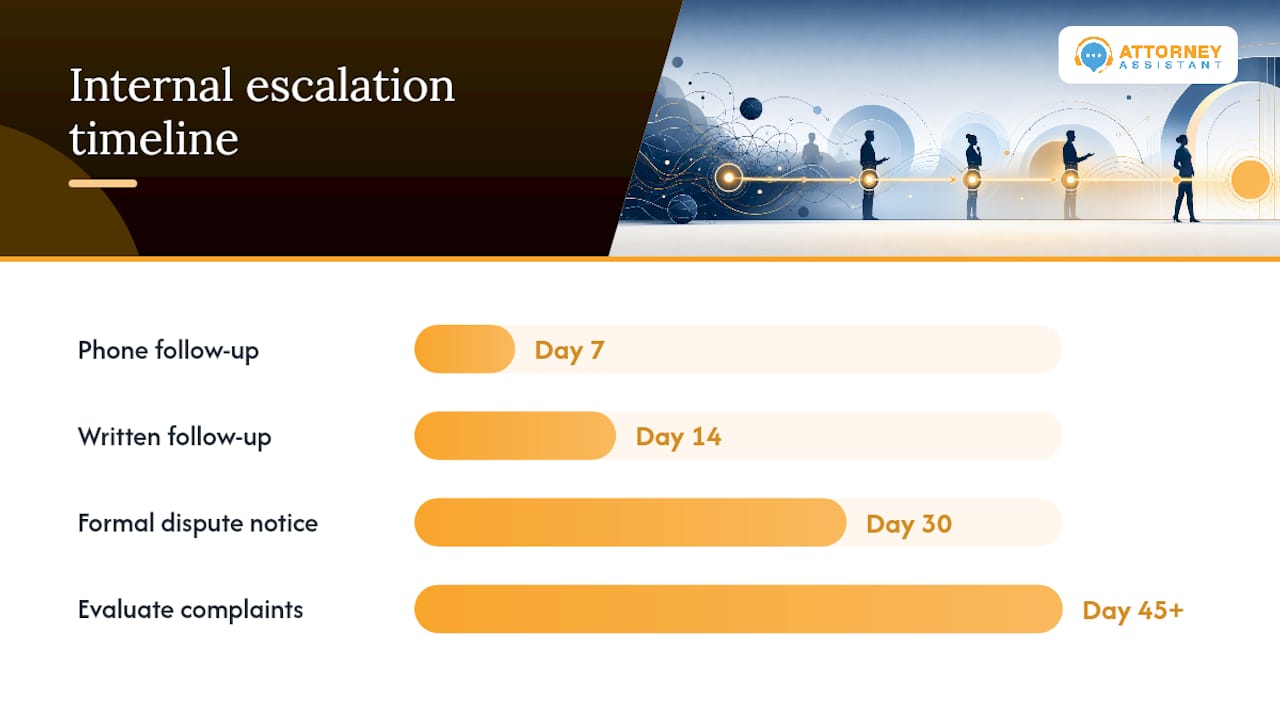 Internal escalation timeline

ATTORNEY ASSISTANT

Phone follow-up Day 7

Written follow-up Day 14

Formal dispute notice Day 30

Evaluate complaints Day 45+